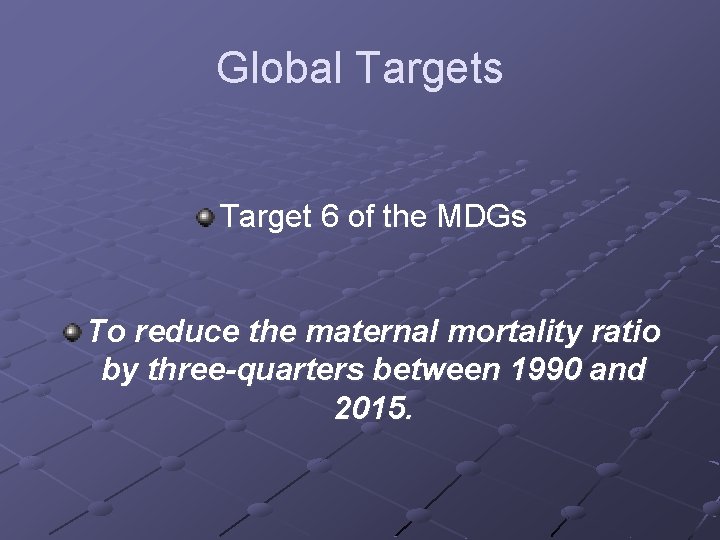 Global Targets

Target 6 of the MDGs

To reduce the maternal mortality ratio by three-quarters between 1990 and 2015.